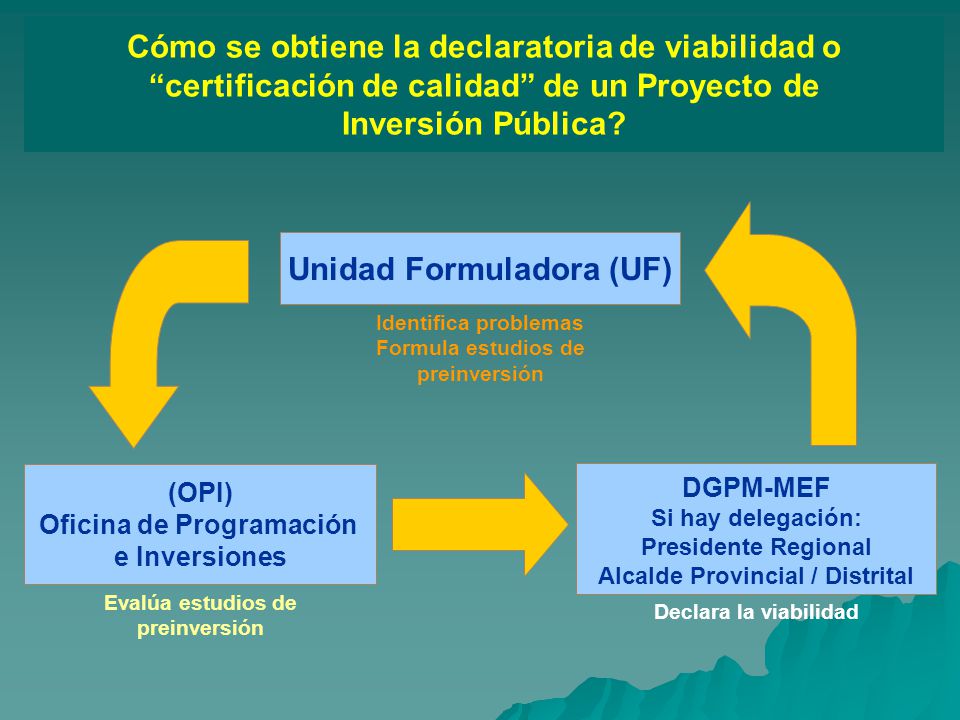 Cómo se obtiene la declaratoria de viabilidad o “certificación de calidad” de un Proyecto de Inversión Pública?

Unidad Formuladora (UF)

Identifica problemas
Formula estudios de preinversión

(OPI)
Oficina de Programación e Inversiones

Evalúa estudios de preinversión

DGPM-MEF
Si hay delegación:
Presidente Regional
Alcalde Provincial / Distrital

Declara la viabilidad